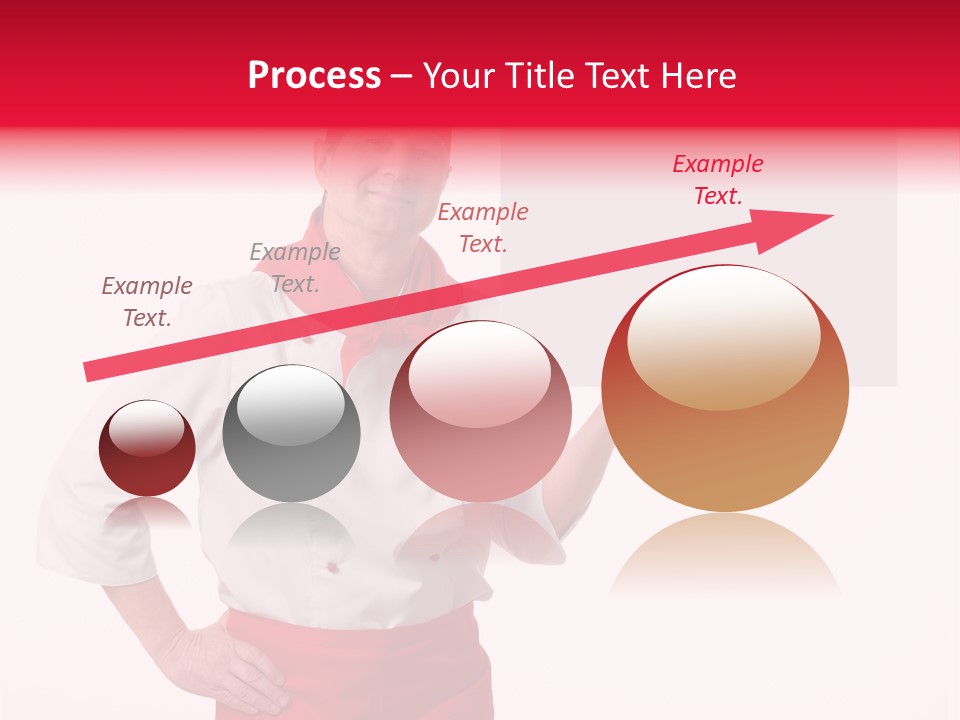 Process – Your Title Text Here

Example Text.

Example Text.

Example Text.

Example Text.